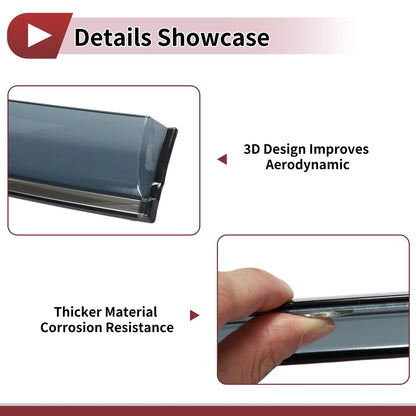 Details Showcase

3D Design Improves Aerodynamic

Thicker Material Corrosion Resistance